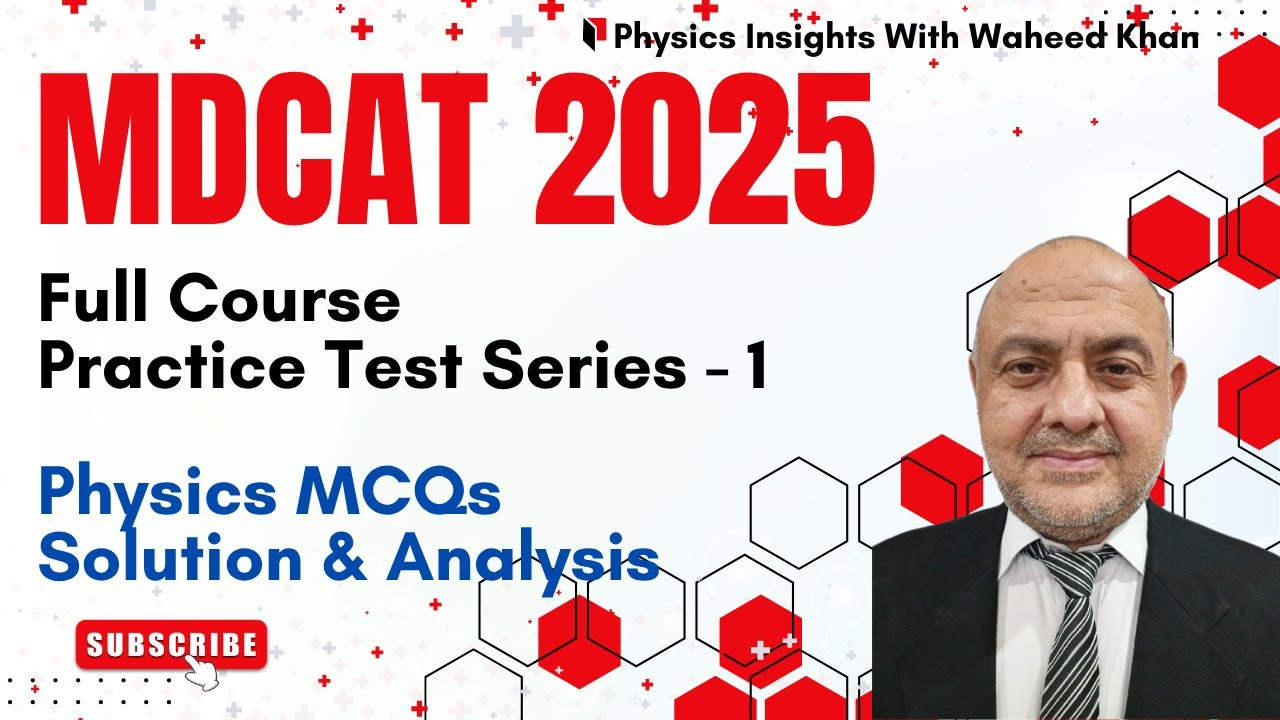 Physics Insights With Waheed Khan

MDCAT 2025

Full Course
Practice Test Series - 1

Physics MCQs
Solution & Analysis

SUBSCRIBE